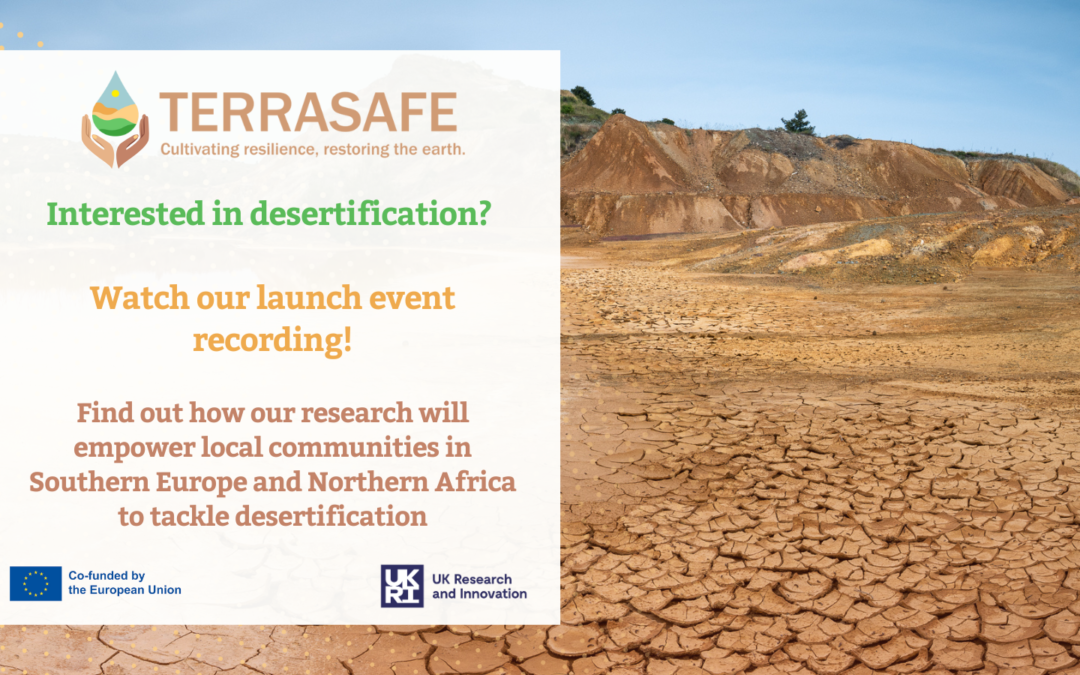 TERRASAFE
Cultivating resilience, restoring the earth.

Interested in desertification?

Watch our launch event recording!

Find out how our research will empower local communities in Southern Europe and Northern Africa to tackle desertification

Co-funded by the European Union

UKRI
UK Research and Innovation